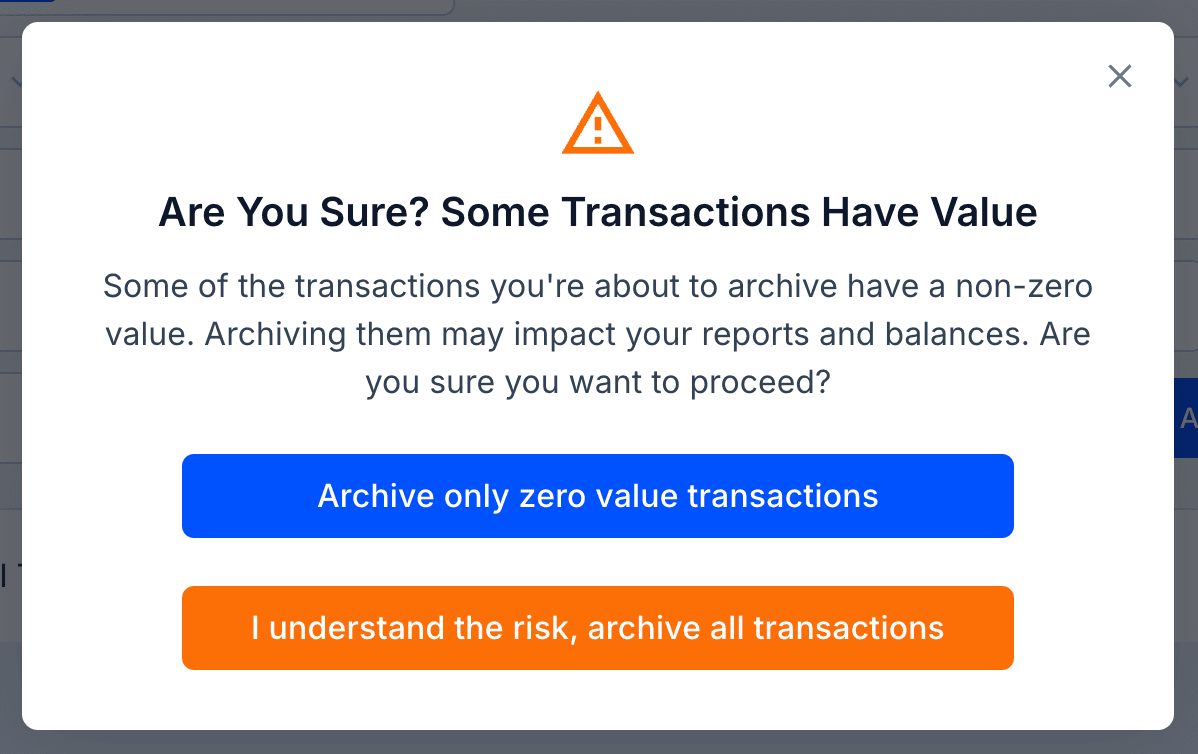 Are You Sure? Some Transactions Have Value

Some of the transactions you're about to archive have a non-zero value. Archiving them may impact your reports and balances. Are you sure you want to proceed?

Archive only zero value transactions

I understand the risk, archive all transactions